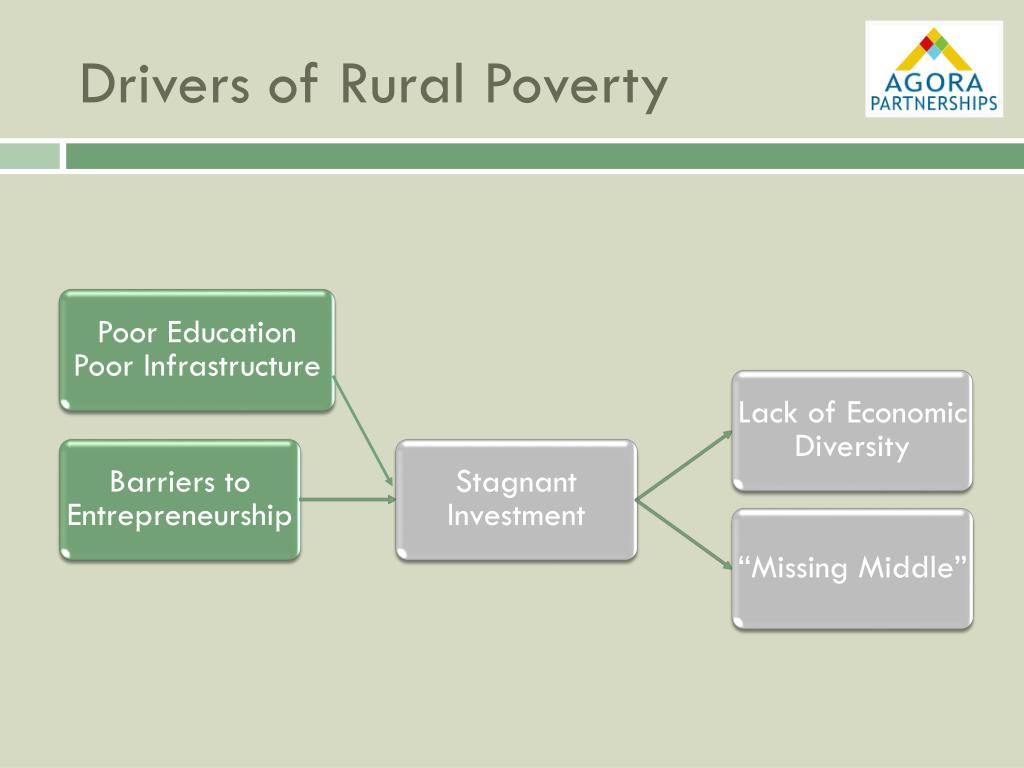 Drivers of Rural Poverty

AGORA PARTNERSHIPS

Poor Education
Poor Infrastructure

Barriers to Entrepreneurship

Stagnant Investment

Lack of Economic Diversity

“Missing Middle”